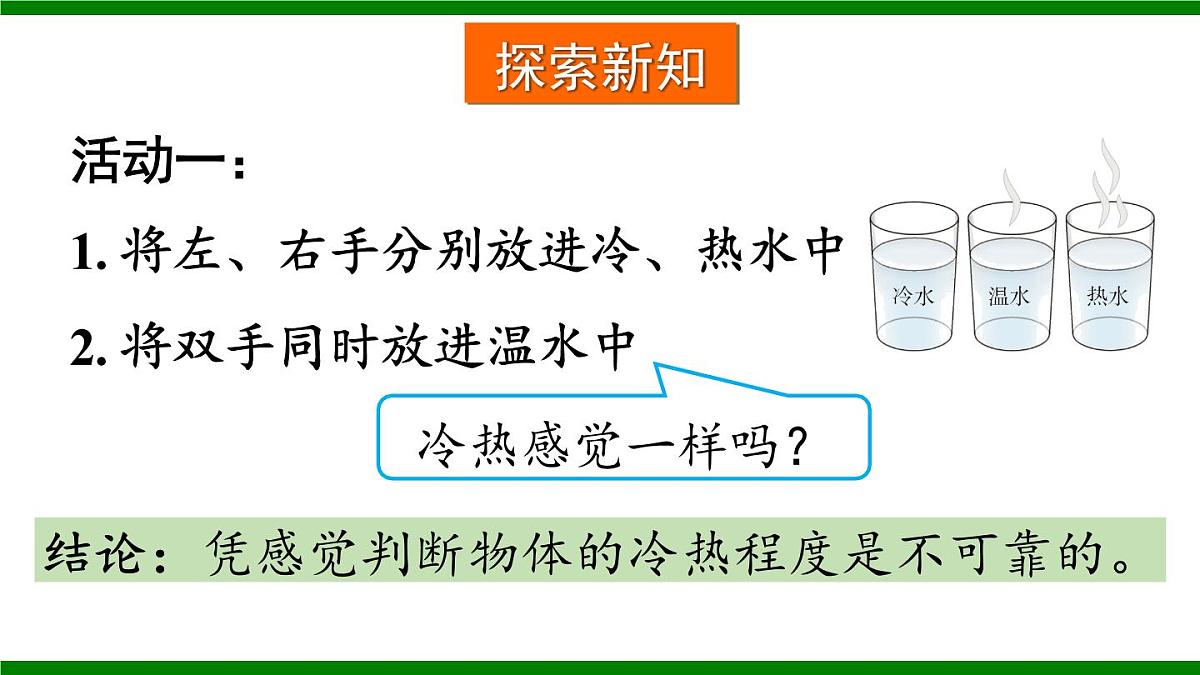 探索新知

活动一：

1. 将左、右手分别放进冷、热水中

2. 将双手同时放进温水中

冷水 温水 热水

冷热感觉一样吗？

结论：凭感觉判断物体的冷热程度是不可靠的。